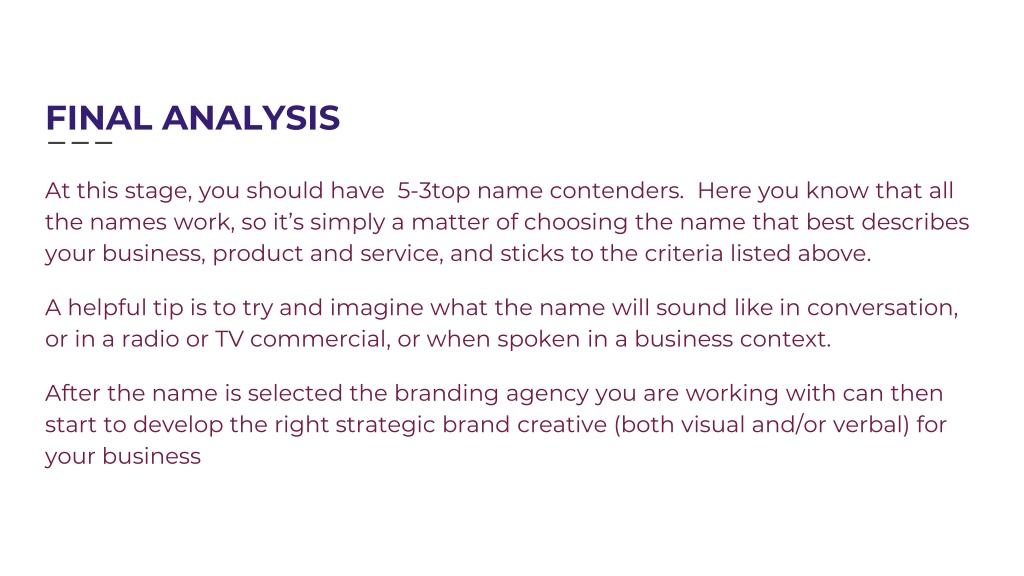 FINAL ANALYSIS

At this stage, you should have 5-3top name contenders. Here you know that all the names work, so it's simply a matter of choosing the name that best describes your business, product and service, and sticks to the criteria listed above.

A helpful tip is to try and imagine what the name will sound like in conversation, or in a radio or TV commercial, or when spoken in a business context.

After the name is selected the branding agency you are working with can then start to develop the right strategic brand creative (both visual and/or verbal) for your business